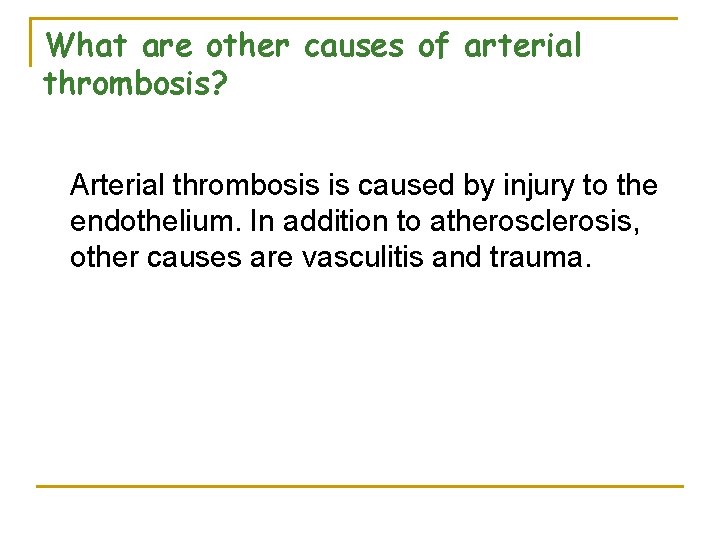 What are other causes of arterial thrombosis?

Arterial thrombosis is caused by injury to the endothelium. In addition to atherosclerosis, other causes are vasculitis and trauma.